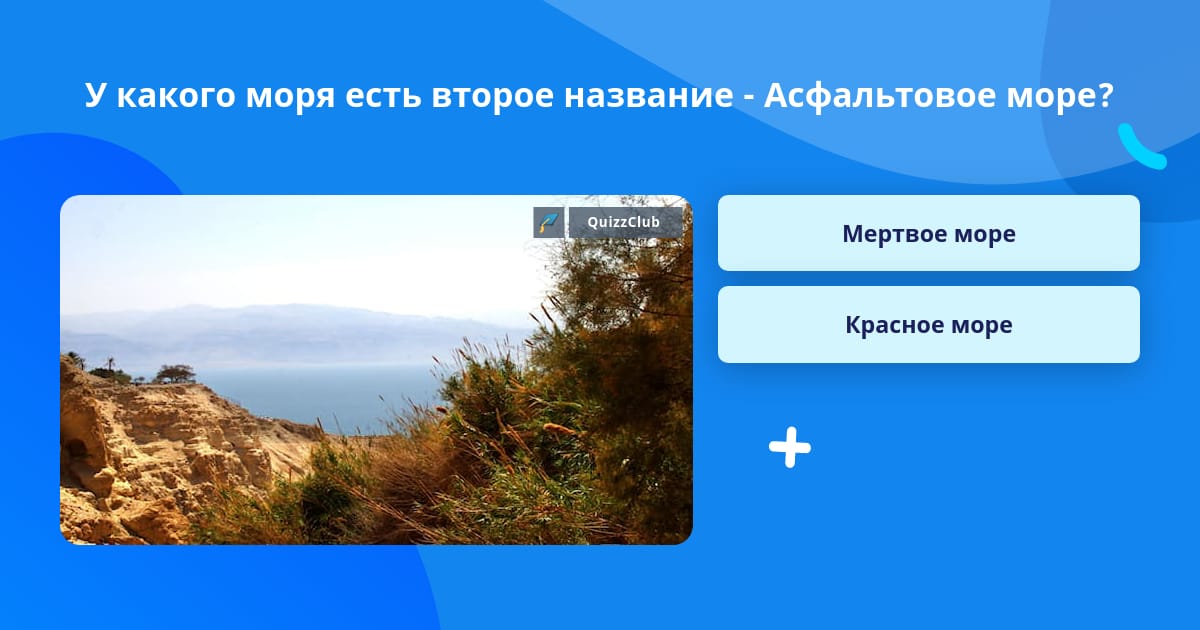 У какого моря есть второе название - Асфальтовое море?

QuizzClub

Мертвое море

Красное море